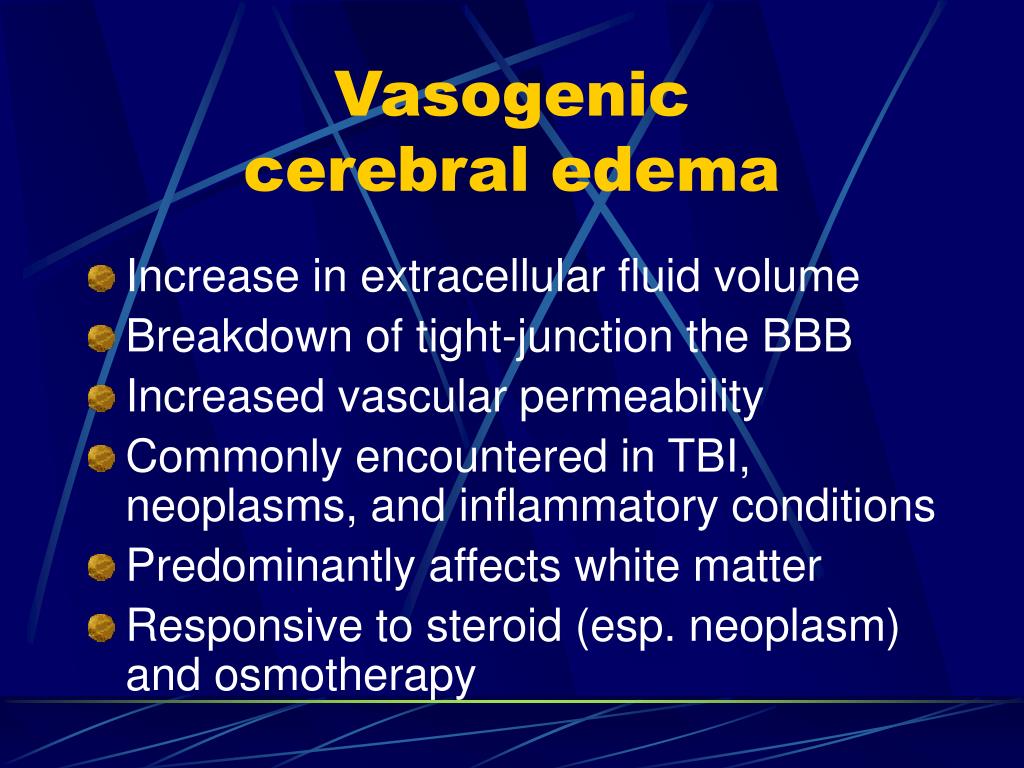 Vasogenic
cerebral edema

Increase in extracellular fluid volume
Breakdown of tight-junction the BBB
Increased vascular permeability
Commonly encountered in TBI, neoplasms, and inflammatory conditions
Predominantly affects white matter
Responsive to steroid (esp. neoplasm) and osmotherapy